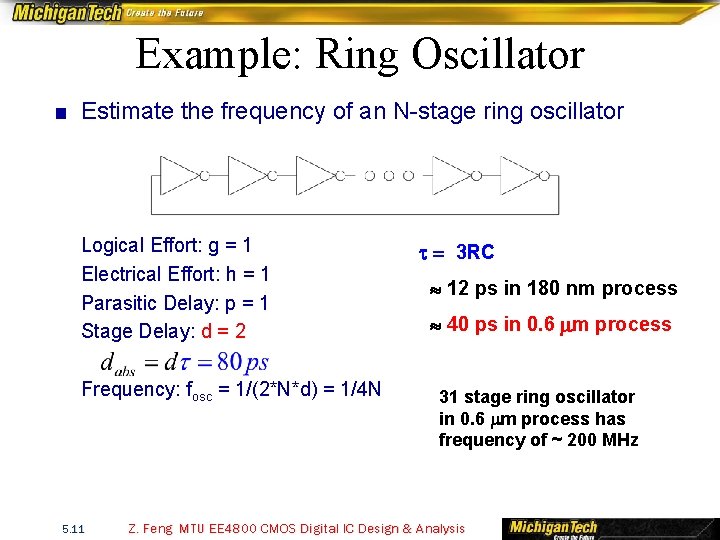 MichiganTech Create the Future

Example: Ring Oscillator

■ Estimate the frequency of an N-stage ring oscillator

Logical Effort: g = 1
Electrical Effort: h = 1
Parasitic Delay: p = 1
Stage Delay: d = 2

$d_{abs} = d\tau = 80\,ps$

Frequency: $f_{osc}$ = 1/(2*N*d) = 1/4N

$\tau$ = 3RC

≈ 12 ps in 180 nm process

≈ 40 ps in 0.6 $\mu$m process

31 stage ring oscillator in 0.6 $\mu$m process has frequency of ~ 200 MHz

5.11 Z. Feng MTU EE4800 CMOS Digital IC Design & Analysis

MichiganTech Create the Future